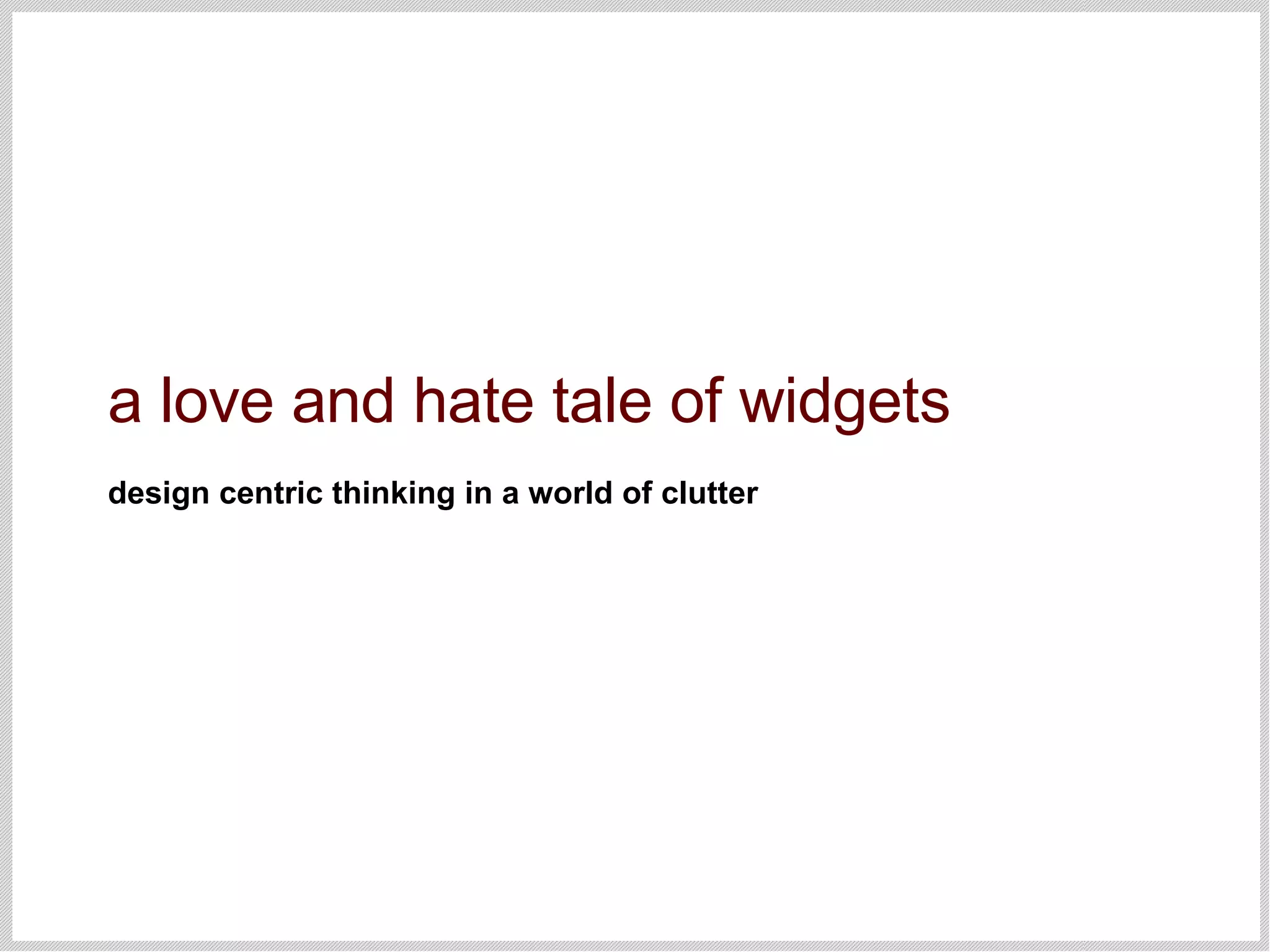 a love and hate tale of widgets

design centric thinking in a world of clutter